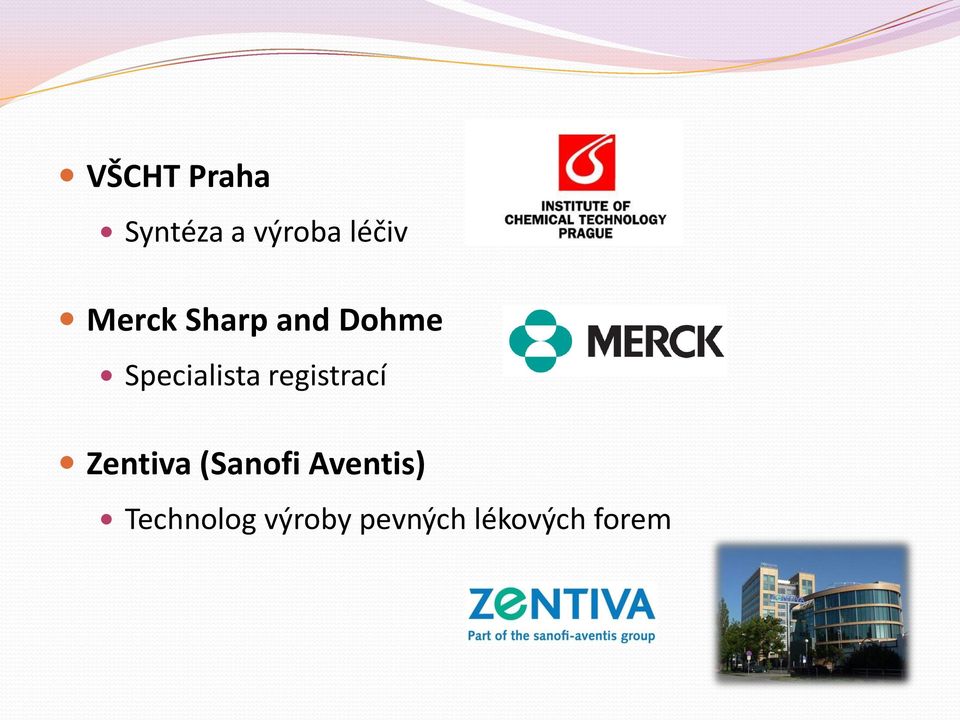 VŠCHT Praha

Syntéza a výroba léčiv

INSTITUTE OF CHEMICAL TECHNOLOGY PRAGUE

Merck Sharp and Dohme

Specialista registrací

MERCK

Zentiva (Sanofi Aventis)

Technolog výroby pevných lékových forem

ZENTIVA
Part of the sanofi-aventis group